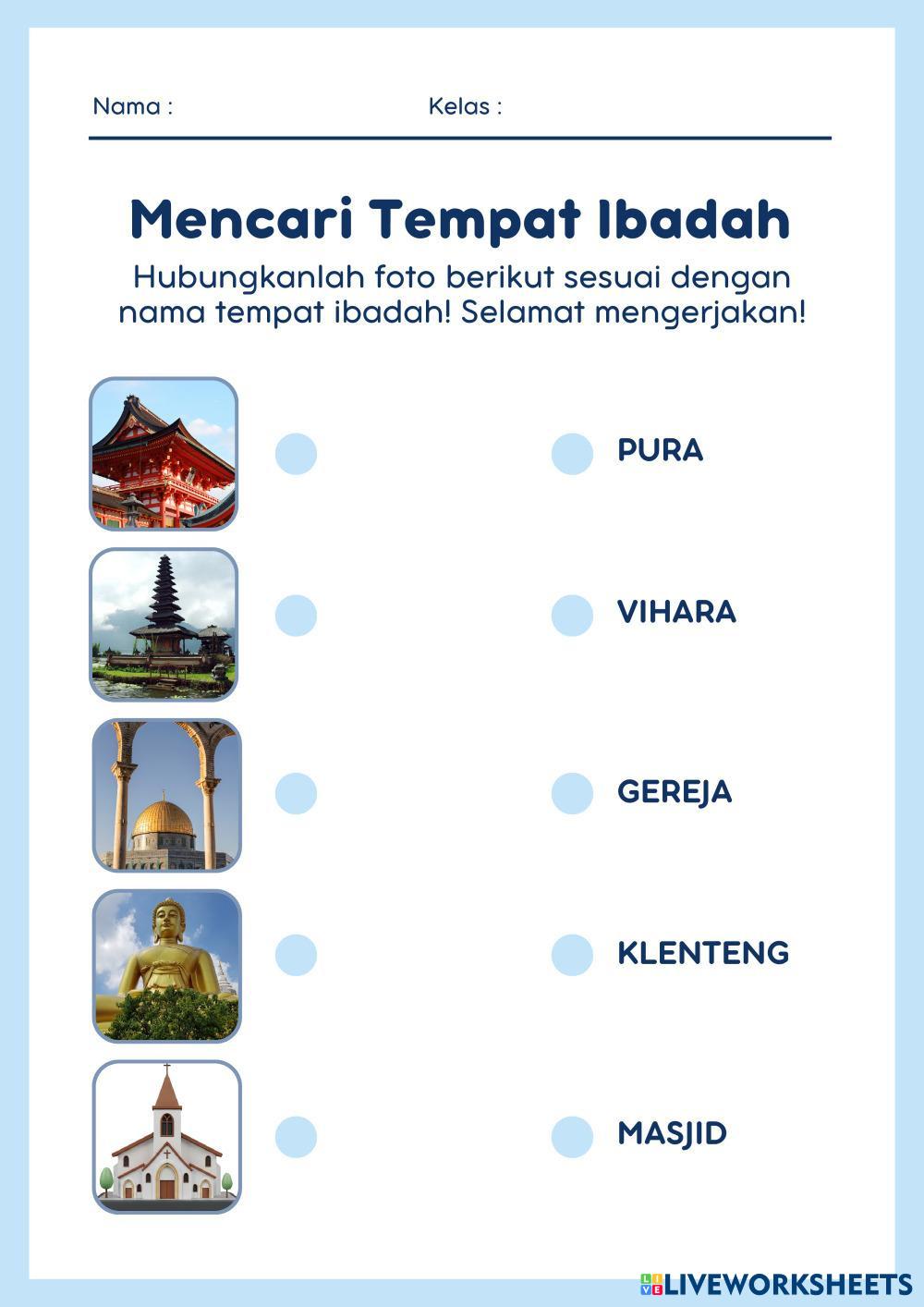 Nama : Kelas :

Mencari Tempat Ibadah

Hubungkanlah foto berikut sesuai dengan nama tempat ibadah! Selamat mengerjakan!

PURA

VIHARA

GEREJA

KLENTENG

MASJID

LIVEWORKSHEETS